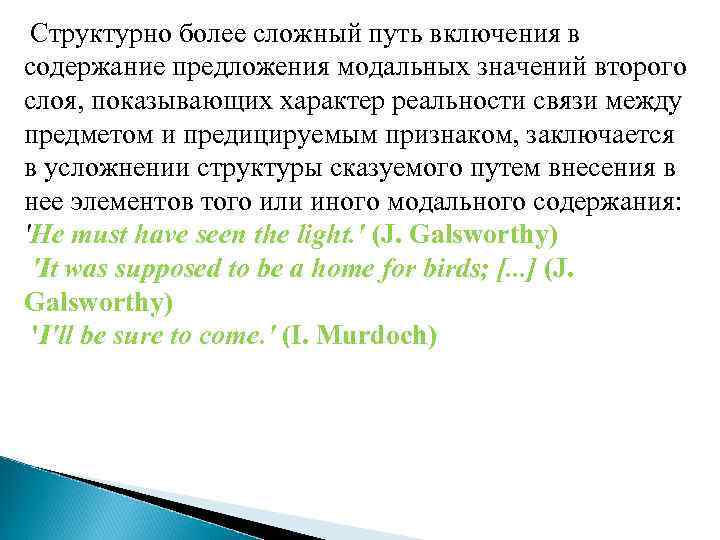 Структурно более сложный путь включения в содержание предложения модальных значений второго слоя, показывающих характер реальности связи между предметом и предицируемым признаком, заключается в усложнении структуры сказуемого путем внесения в нее элементов того или иного модального содержания:
'He must have seen the light.' (J. Galsworthy)
'It was supposed to be a home for birds; [...] (J. Galsworthy)
'I'll be sure to come.' (I. Murdoch)